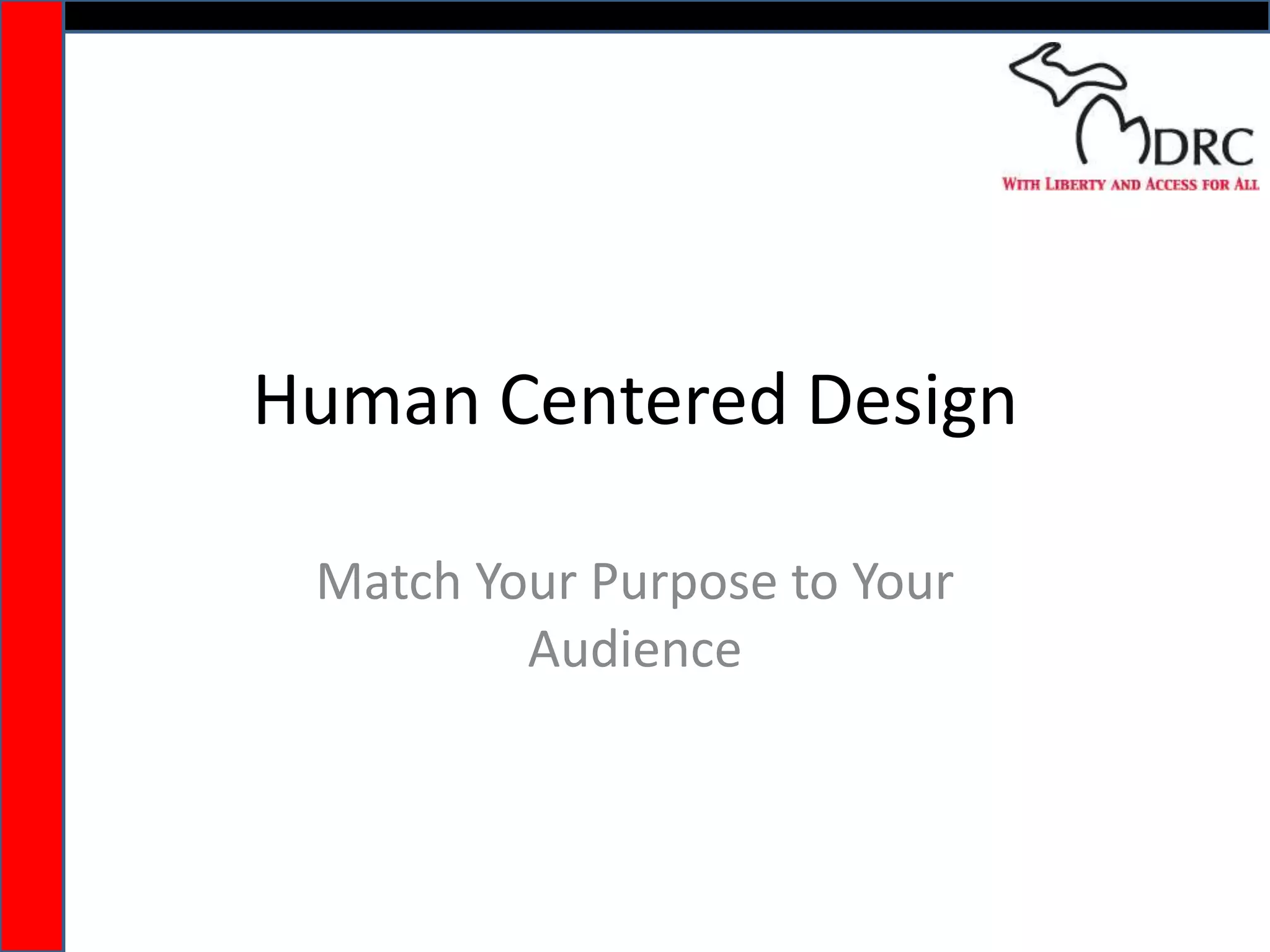 MDRC
WITH LIBERTY AND ACCESS FOR ALL

Human Centered Design

Match Your Purpose to Your Audience